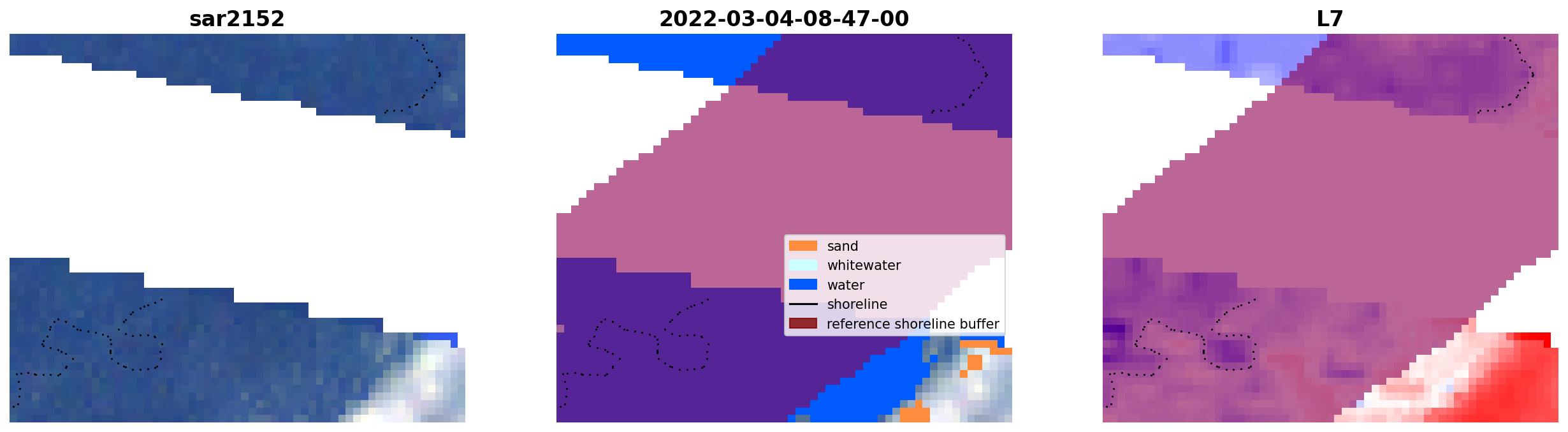 sar2152

2022-03-04-08-47-00

sand
whitewater
water
shoreline
reference shoreline buffer

L7